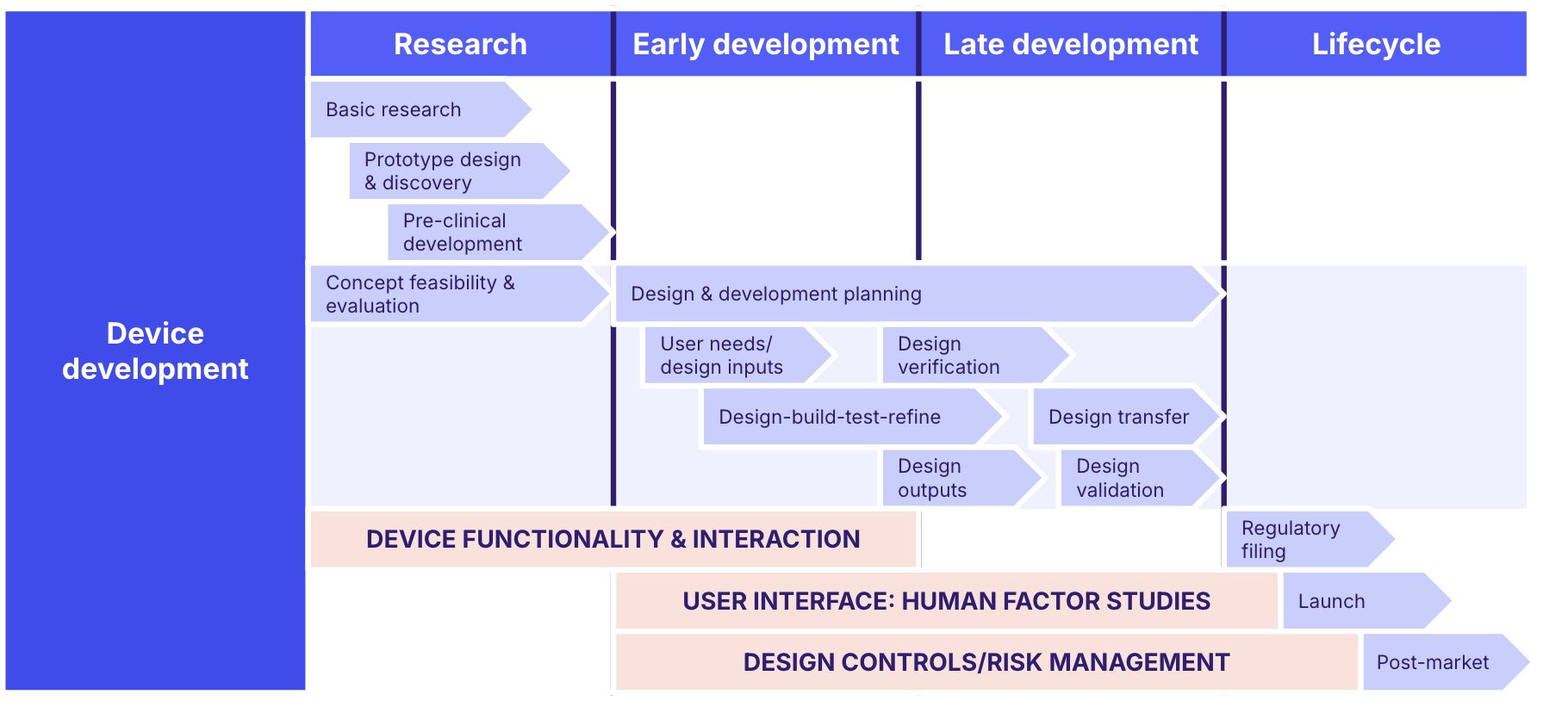 Device development

Research

Early development

Late development

Lifecycle

Basic research

Prototype design & discovery

Pre-clinical development

Concept feasibility & evaluation

Design & development planning

User needs/ design inputs

Design verification

Design-build-test-refine

Design transfer

Design outputs

Design validation

DEVICE FUNCTIONALITY & INTERACTION

Regulatory filing

USER INTERFACE: HUMAN FACTOR STUDIES

Launch

DESIGN CONTROLS/RISK MANAGEMENT

Post-market